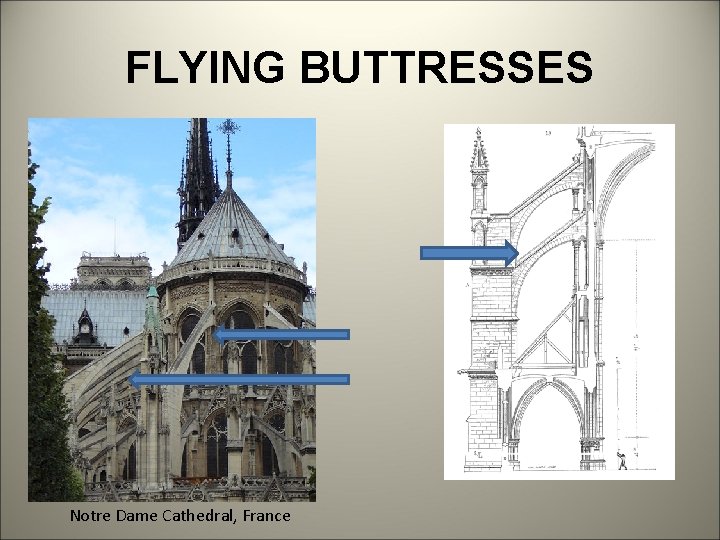 FLYING BUTTRESSES

Notre Dame Cathedral, France